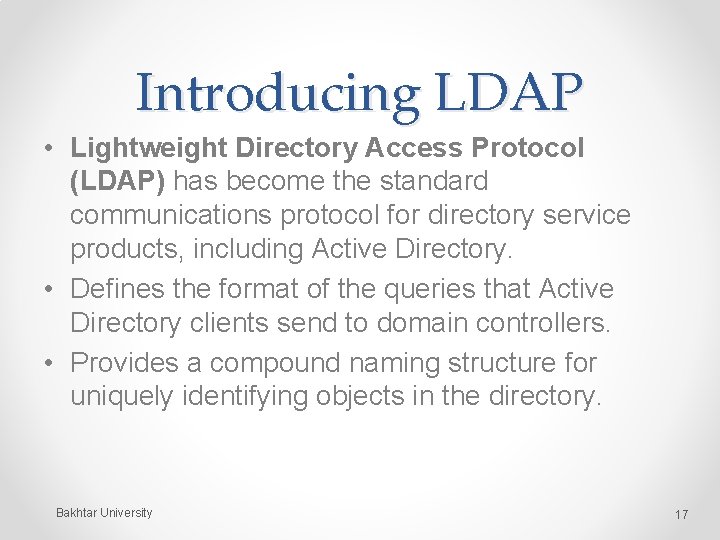 Introducing LDAP

• Lightweight Directory Access Protocol (LDAP) has become the standard communications protocol for directory service products, including Active Directory.
• Defines the format of the queries that Active Directory clients send to domain controllers.
• Provides a compound naming structure for uniquely identifying objects in the directory.

Bakhtar University

17